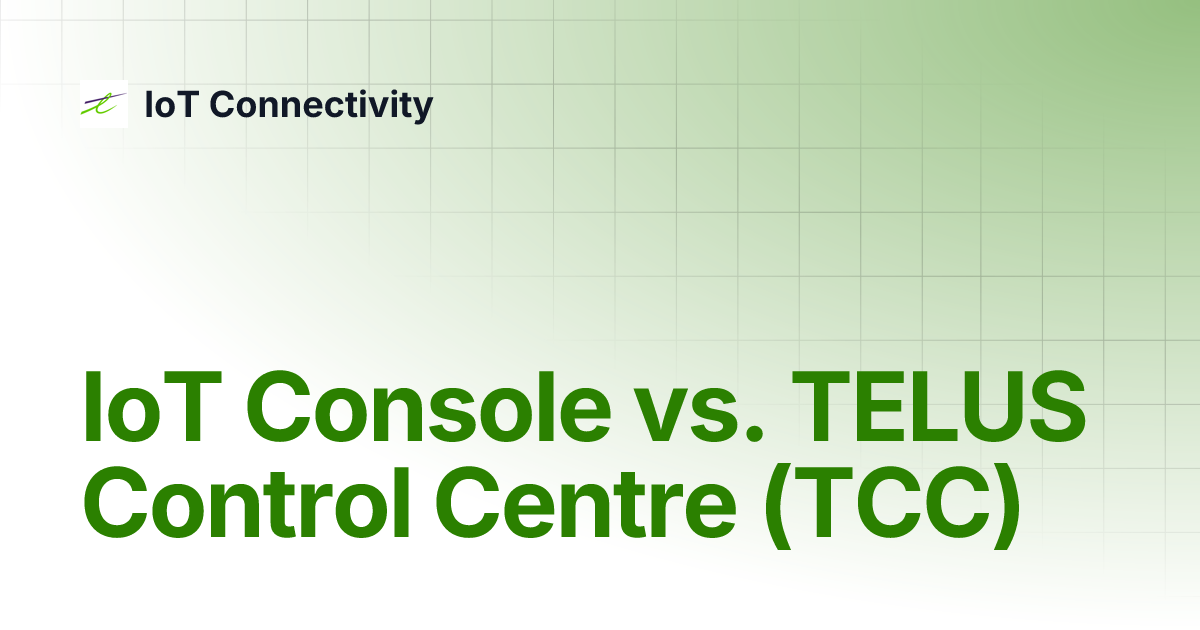 IoT Connectivity

IoT Console vs. TELUS Control Centre (TCC)